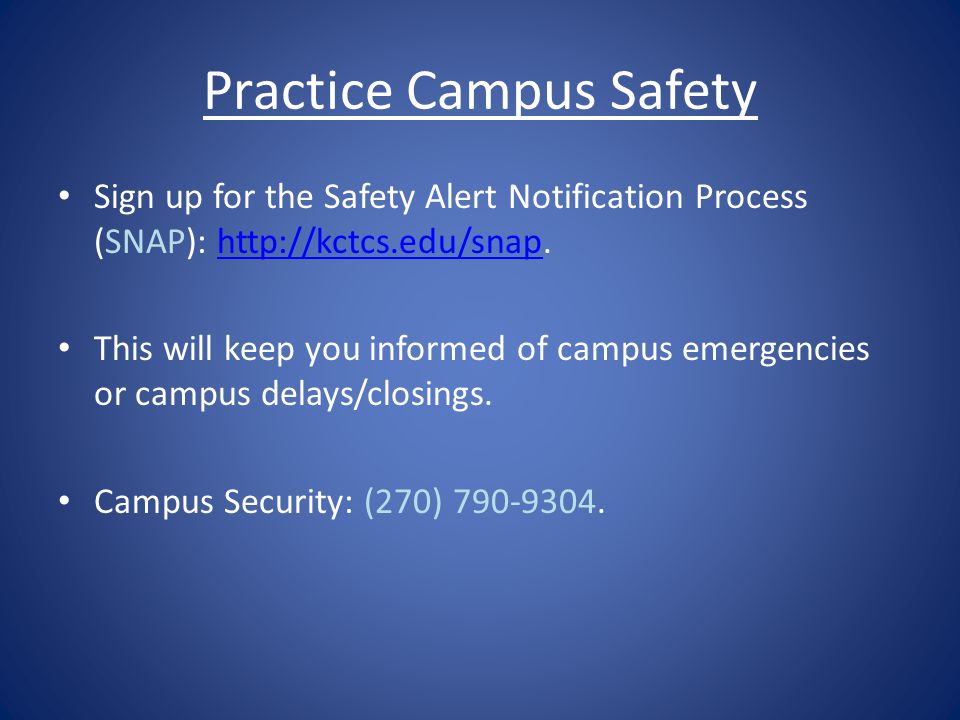 Practice Campus Safety

• Sign up for the Safety Alert Notification Process (SNAP): http://kctcs.edu/snap.

• This will keep you informed of campus emergencies or campus delays/closings.

• Campus Security: (270) 790-9304.